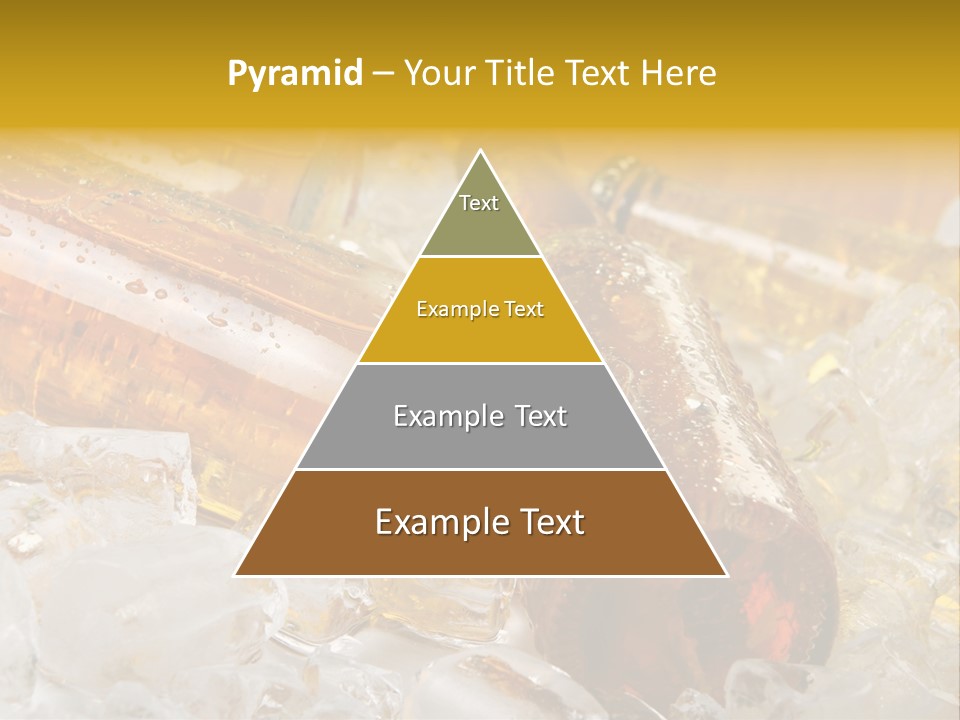 Pyramid – Your Title Text Here

Text

Example Text

Example Text

Example Text